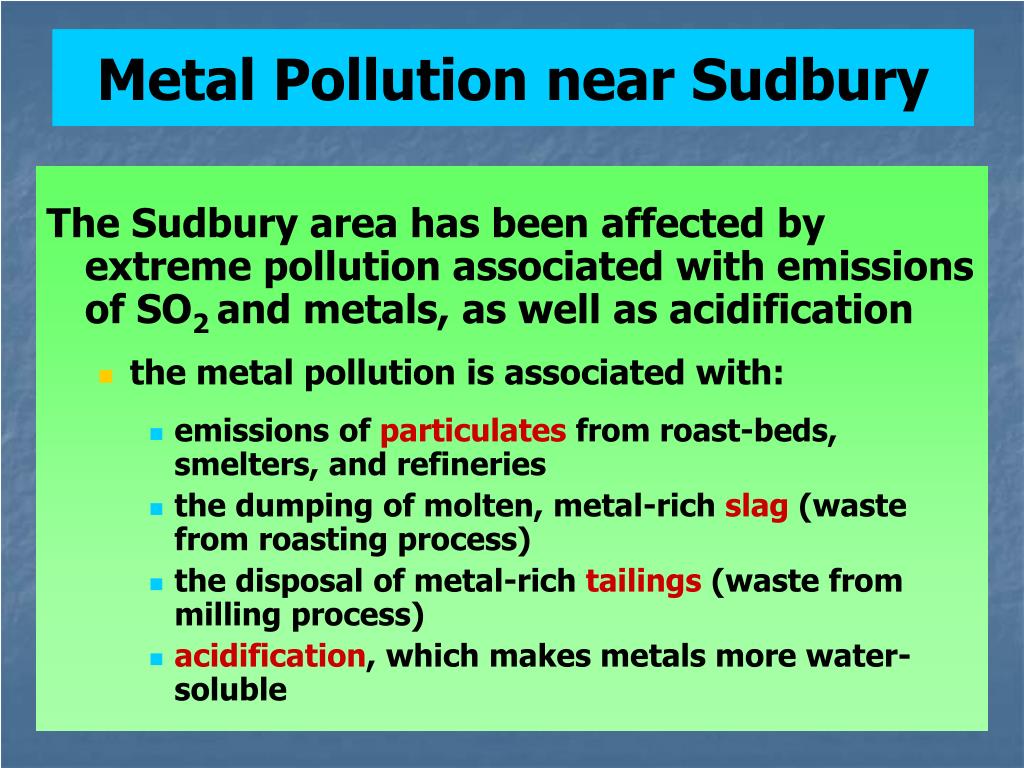 Metal Pollution near Sudbury

The Sudbury area has been affected by extreme pollution associated with emissions of $SO_2$ and metals, as well as acidification

- the metal pollution is associated with:
  - emissions of particulates from roast-beds, smelters, and refineries
  - the dumping of molten, metal-rich slag (waste from roasting process)
  - the disposal of metal-rich tailings (waste from milling process)
  - acidification, which makes metals more water-soluble